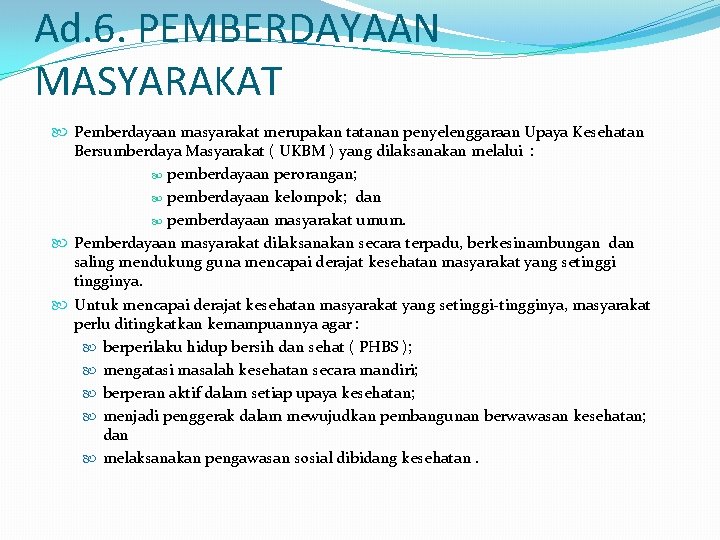 Ad.6. PEMBERDAYAAN MASYARAKAT

Pemberdayaan masyarakat merupakan tatanan penyelenggaraan Upaya Kesehatan Bersumberdaya Masyarakat ( UKBM ) yang dilaksanakan melalui :

pemberdayaan perorangan;

pemberdayaan kelompok; dan

pemberdayaan masyarakat umum.

Pemberdayaan masyarakat dilaksanakan secara terpadu, berkesinambungan dan saling mendukung guna mencapai derajat kesehatan masyarakat yang setinggi tingginya.

Untuk mencapai derajat kesehatan masyarakat yang setinggi-tingginya, masyarakat perlu ditingkatkan kemampuannya agar :

berperilaku hidup bersih dan sehat ( PHBS );

mengatasi masalah kesehatan secara mandiri;

berperan aktif dalam setiap upaya kesehatan;

menjadi penggerak dalam mewujudkan pembangunan berwawasan kesehatan; dan

melaksanakan pengawasan sosial dibidang kesehatan .